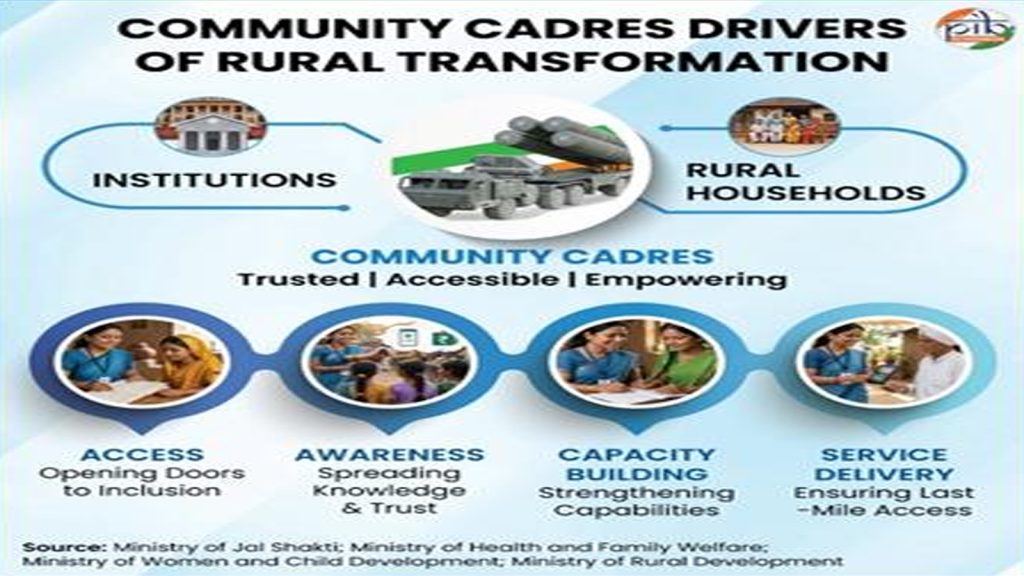 COMMUNITY CADRES DRIVERS OF RURAL TRANSFORMATION

pib

INSTITUTIONS

RURAL HOUSEHOLDS

COMMUNITY CADRES
Trusted | Accessible | Empowering

ACCESS
Opening Doors to Inclusion

AWARENESS
Spreading Knowledge & Trust

CAPACITY BUILDING
Strengthening Capabilities

SERVICE DELIVERY
Ensuring Last -Mile Access

Source: Ministry of Jal Shakti; Ministry of Health and Family Welfare; Ministry of Women and Child Development; Ministry of Rural Development